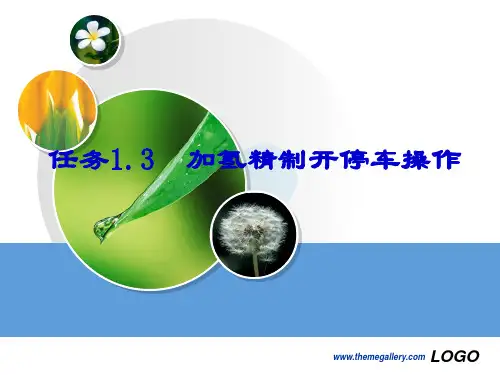 任务1.3 加氢精制开停车操作

www.themegallery.com LOGO